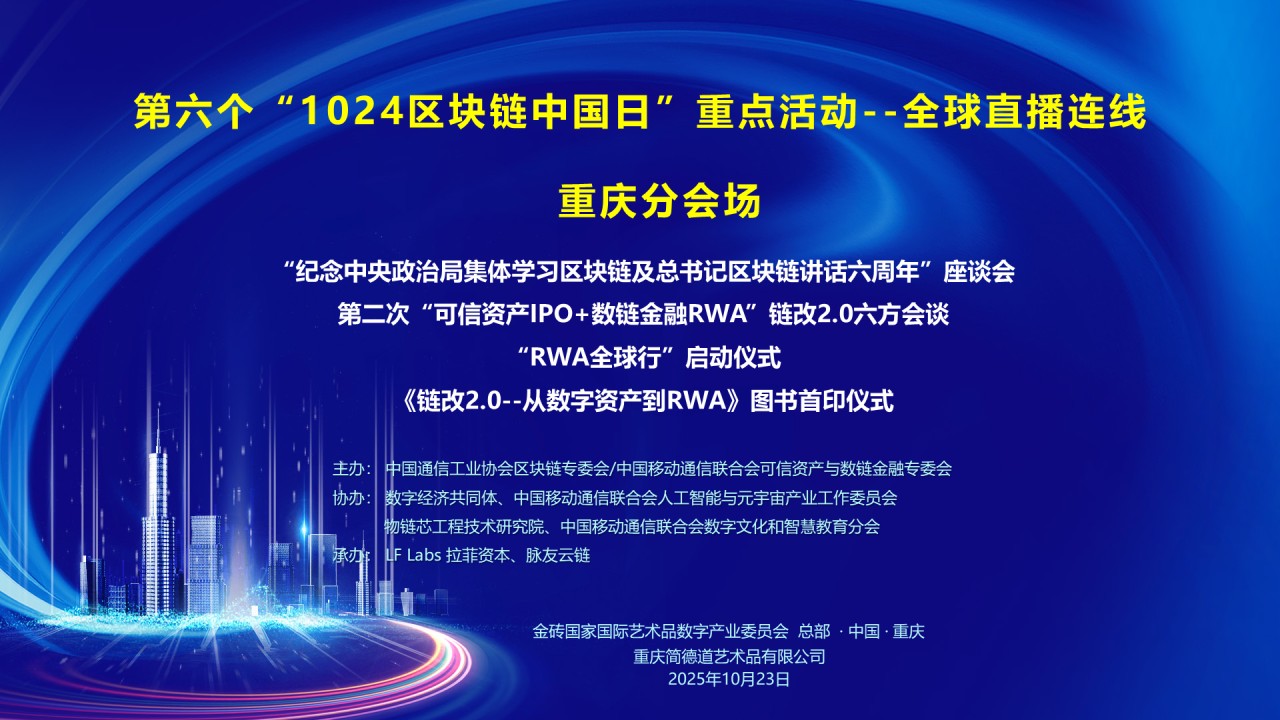 第六个“1024区块链中国日”重点活动--全球直播连线

重庆分会场

“纪念中央政治局集体学习区块链及总书记区块链讲话六周年”座谈会
第二次“可信资产IPO+数链金融RWA”链改2.0六方会谈
“RWA全球行”启动仪式
《链改2.0--从数字资产到RWA》图书首印仪式

主办：中国通信工业协会区块链专委会/中国移动通信联合会可信资产与数链金融专委会
协办：数字经济共同体、中国移动通信联合会人工智能与元宇宙产业工作委员会
物链芯工程技术研究院、中国移动通信联合会数字文化和智慧教育分会
承办：LF Labs 拉菲资本、脉友云链

金砖国家国际艺术品数字产业委员会 总部 · 中国 · 重庆
重庆简德道艺术品有限公司
2025年10月23日